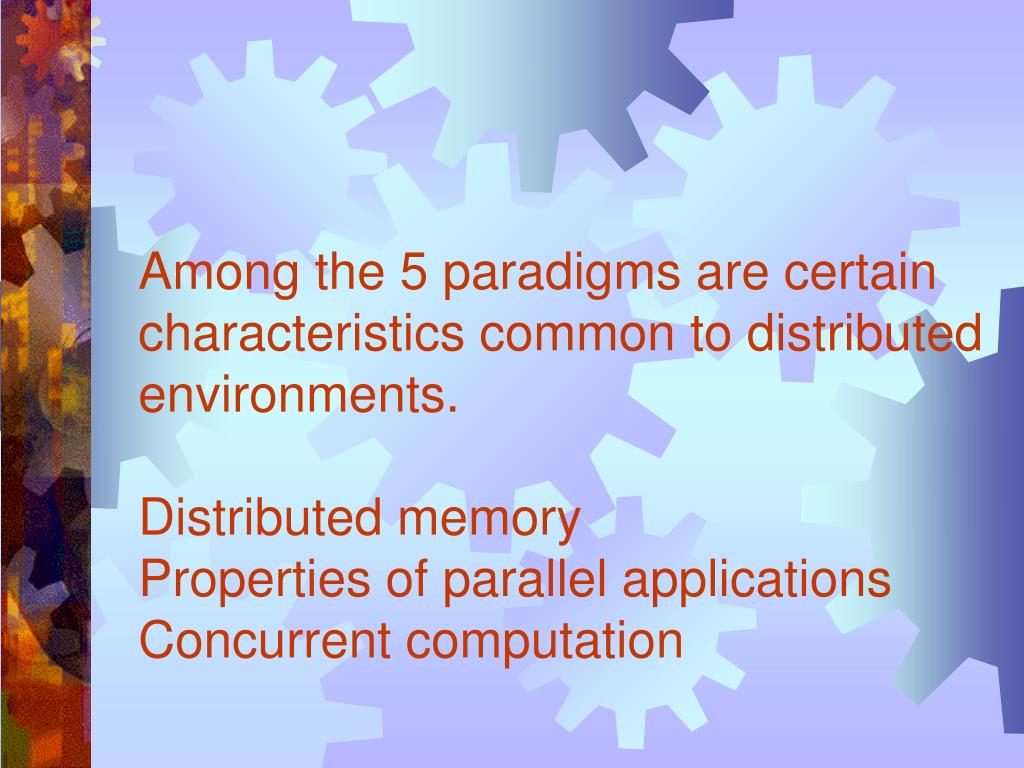 Among the 5 paradigms are certain characteristics common to distributed environments.

Distributed memory
Properties of parallel applications
Concurrent computation